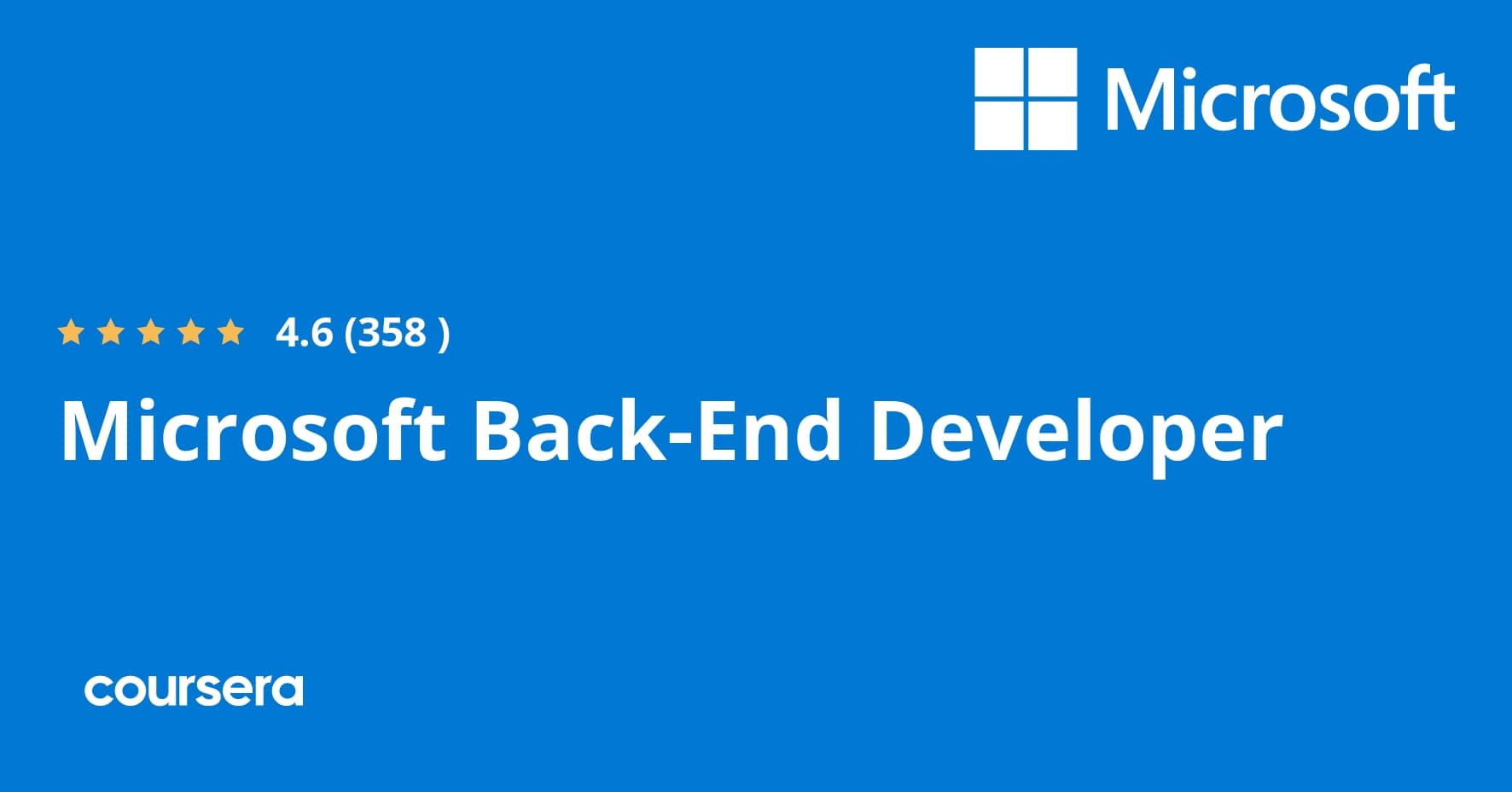 Microsoft

4.6 (358 )

Microsoft Back-End Developer

coursera